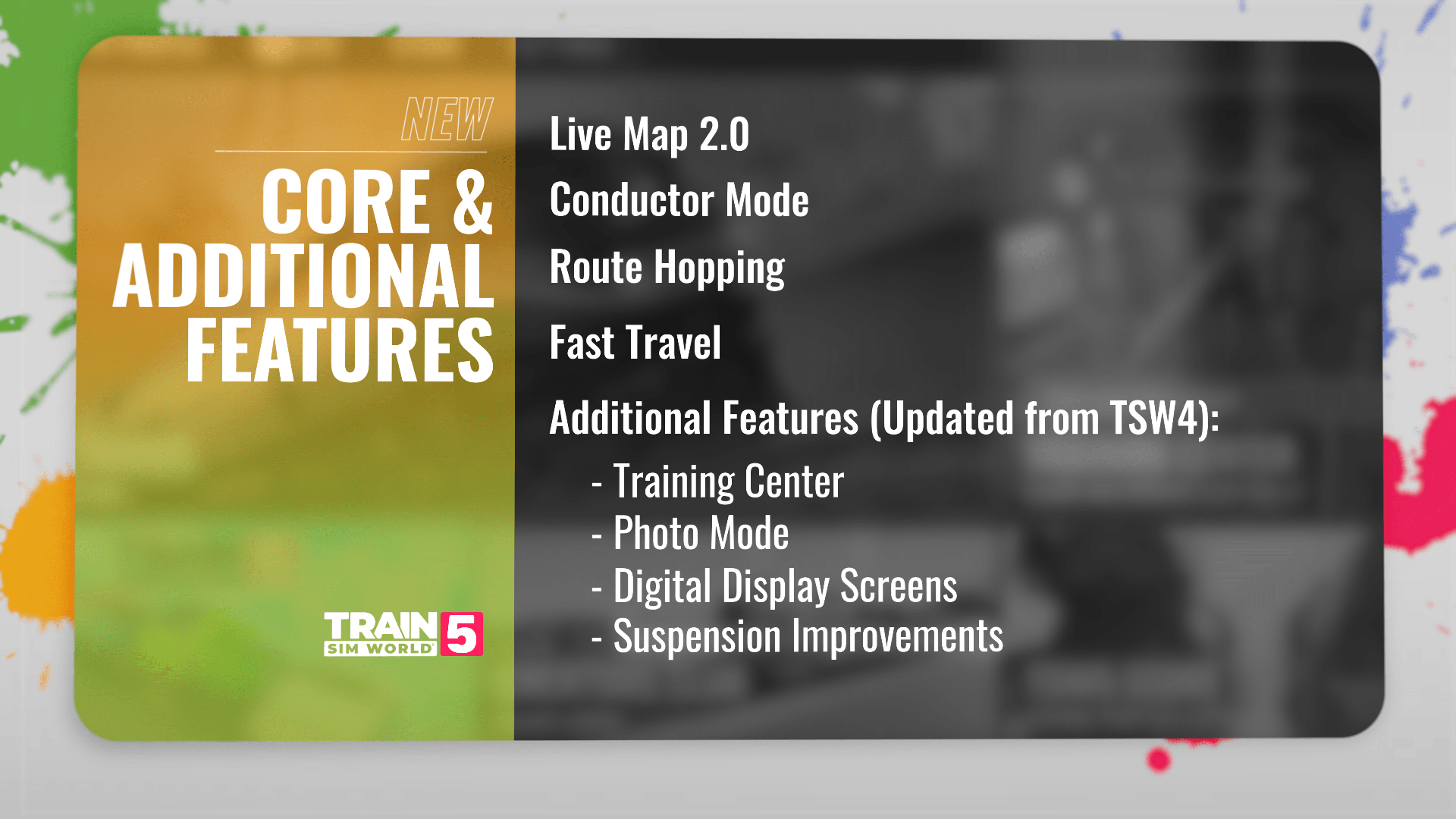 NEW

CORE & ADDITIONAL FEATURES

TRAIN SIM WORLD 5

Live Map 2.0

Conductor Mode

Route Hopping

Fast Travel

Additional Features (Updated from TSW4):

- Training Center
- Photo Mode
- Digital Display Screens
- Suspension Improvements